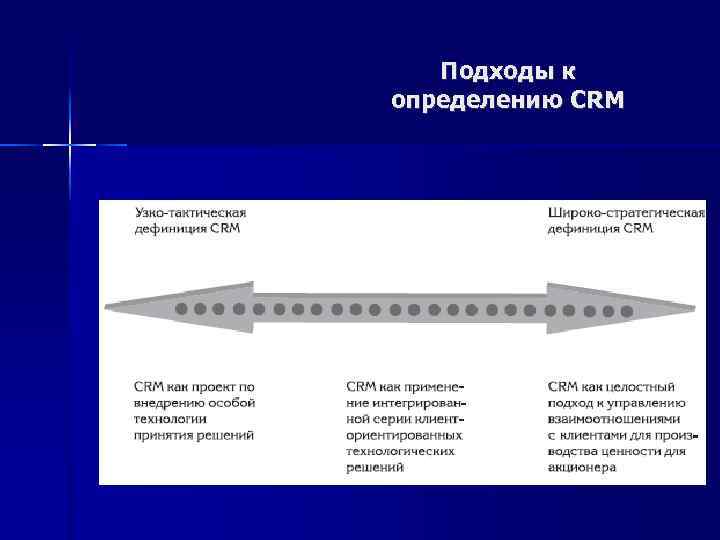 Подходы к определению CRM

Узко-тактическая дефиниция CRM

Широко-стратегическая дефиниция CRM

CRM как проект по внедрению особой технологии принятия решений

CRM как применение интегрированной серии клиент-ориентированных технологических решений

CRM как целостный подход к управлению взаимоотношениями с клиентами для производства ценности для акционера